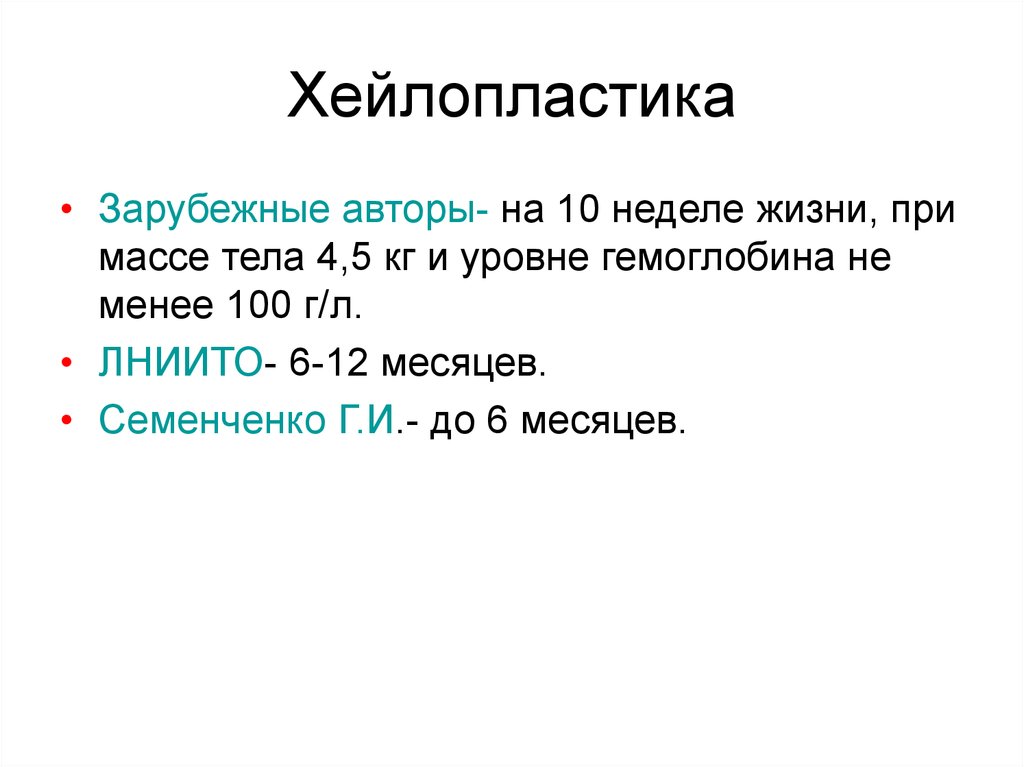 Хейлопластика

• Зарубежные авторы- на 10 неделе жизни, при массе тела 4,5 кг и уровне гемоглобина не менее 100 г/л.
• ЛНИИТО- 6-12 месяцев.
• Семенченко Г.И.- до 6 месяцев.